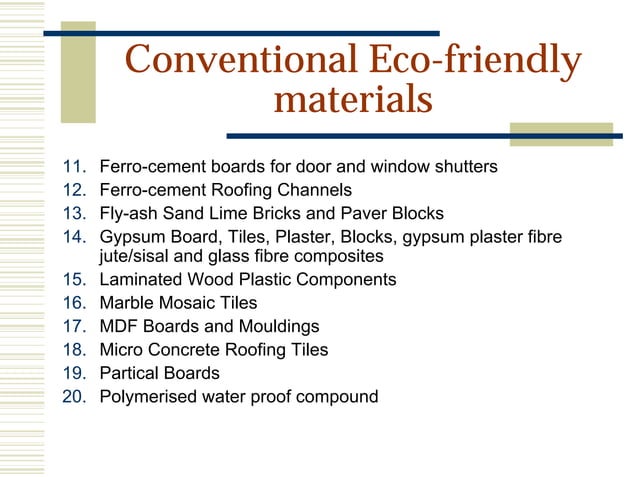 Conventional Eco-friendly materials

11. Ferro-cement boards for door and window shutters
12. Ferro-cement Roofing Channels
13. Fly-ash Sand Lime Bricks and Paver Blocks
14. Gypsum Board, Tiles, Plaster, Blocks, gypsum plaster fibre jute/sisal and glass fibre composites
15. Laminated Wood Plastic Components
16. Marble Mosaic Tiles
17. MDF Boards and Mouldings
18. Micro Concrete Roofing Tiles
19. Partical Boards
20. Polymerised water proof compound